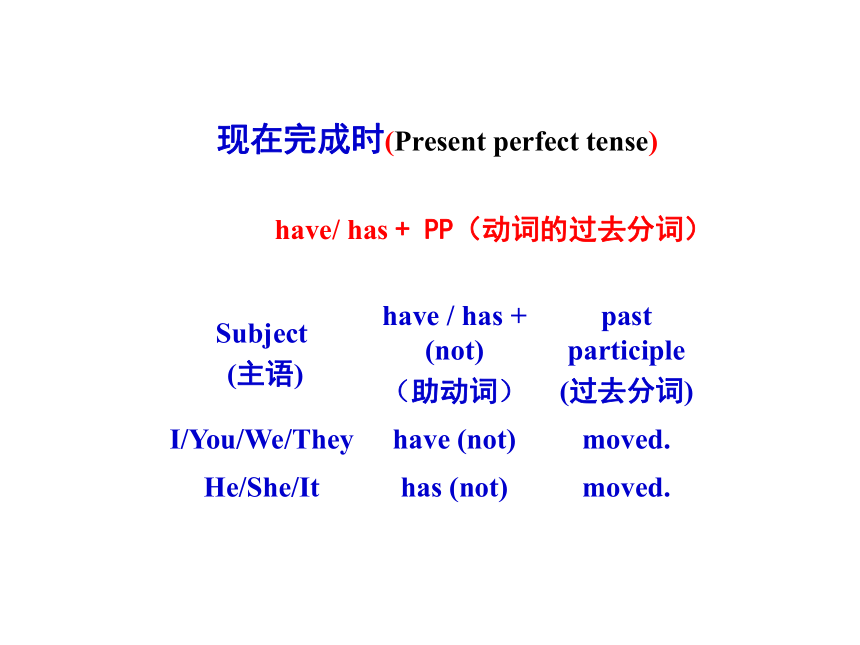 现在完成时(Present perfect tense)

have/ has + PP（动词的过去分词）

| Subject (主语) | have / has + (not) （助动词） | past participle (过去分词) |
|---|---|---|
| I/You/We/They | have (not) | moved. |
| He/She/It | has (not) | moved. |